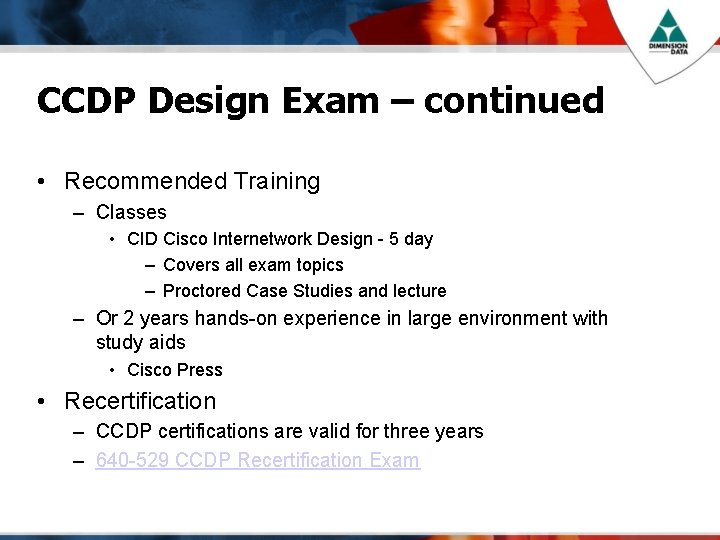 DIMENSION DATA

CCDP Design Exam – continued

• Recommended Training
– Classes
• CID Cisco Internetwork Design - 5 day
– Covers all exam topics
– Proctored Case Studies and lecture
– Or 2 years hands-on experience in large environment with study aids
• Cisco Press
• Recertification
– CCDP certifications are valid for three years
– 640-529 CCDP Recertification Exam